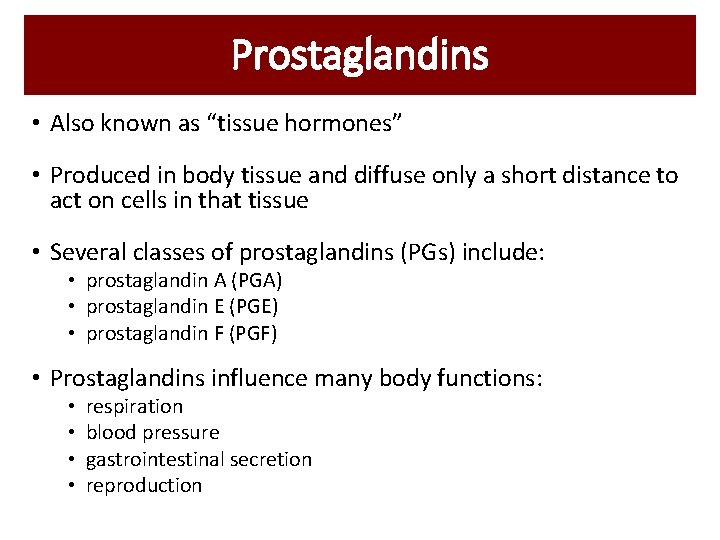 Prostaglandins

• Also known as “tissue hormones”

• Produced in body tissue and diffuse only a short distance to act on cells in that tissue

• Several classes of prostaglandins (PGs) include:
  • prostaglandin A (PGA)
  • prostaglandin E (PGE)
  • prostaglandin F (PGF)

• Prostaglandins influence many body functions:
  • respiration
  • blood pressure
  • gastrointestinal secretion
  • reproduction